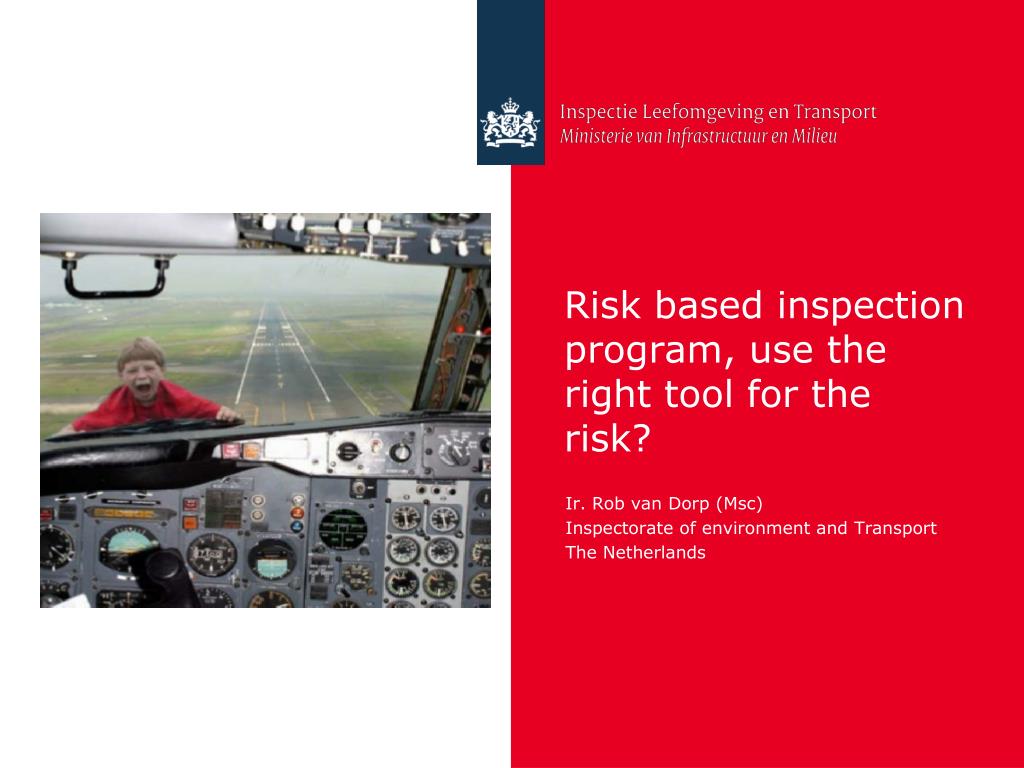 Inspectie Leefomgeving en Transport
Ministerie van Infrastructuur en Milieu

Risk based inspection program, use the right tool for the risk?

Ir. Rob van Dorp (Msc)
Inspectorate of environment and Transport
The Netherlands